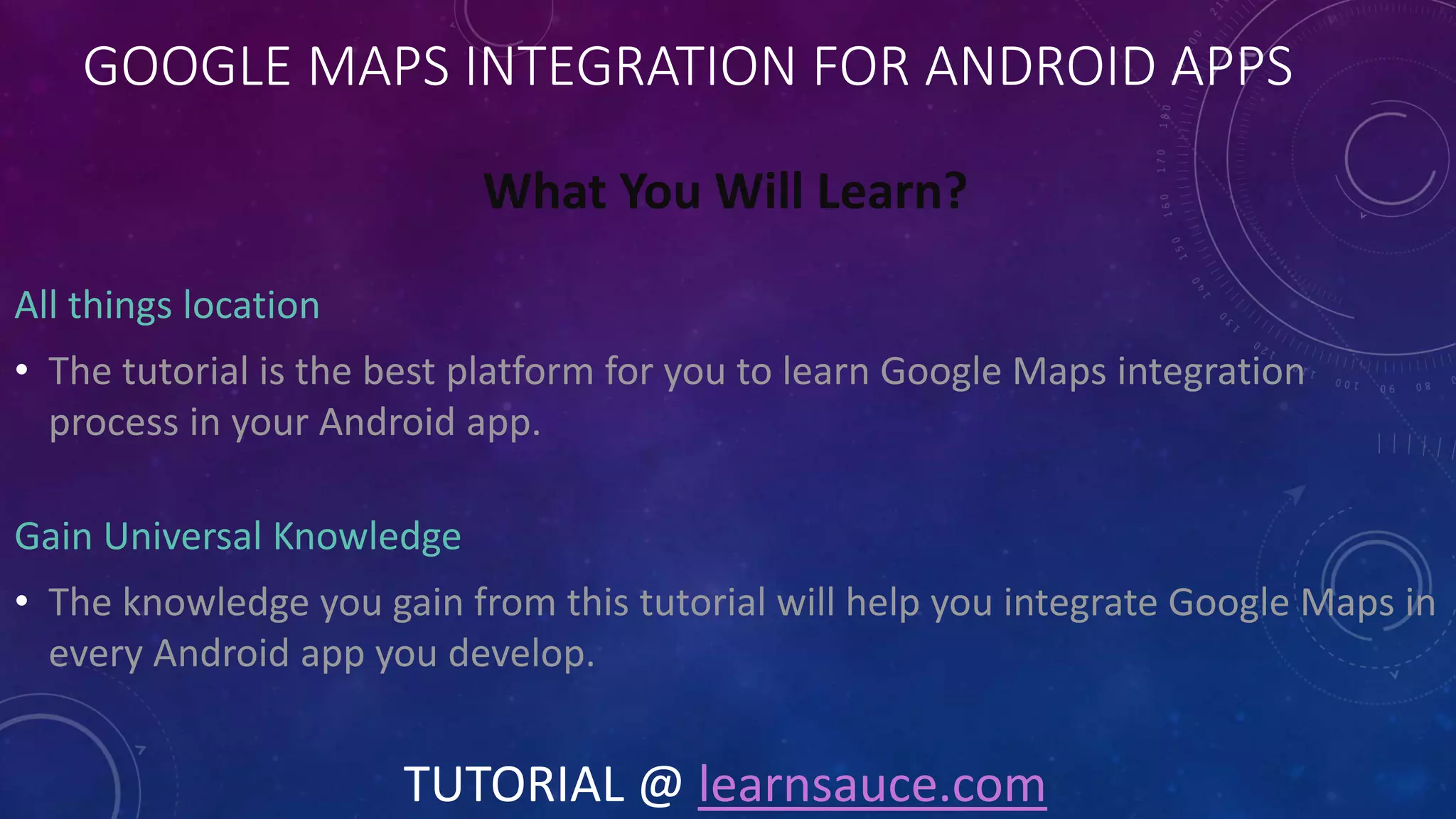 GOOGLE MAPS INTEGRATION FOR ANDROID APPS

What You Will Learn?

All things location

• The tutorial is the best platform for you to learn Google Maps integration process in your Android app.

Gain Universal Knowledge

• The knowledge you gain from this tutorial will help you integrate Google Maps in every Android app you develop.

TUTORIAL @ learnsauce.com